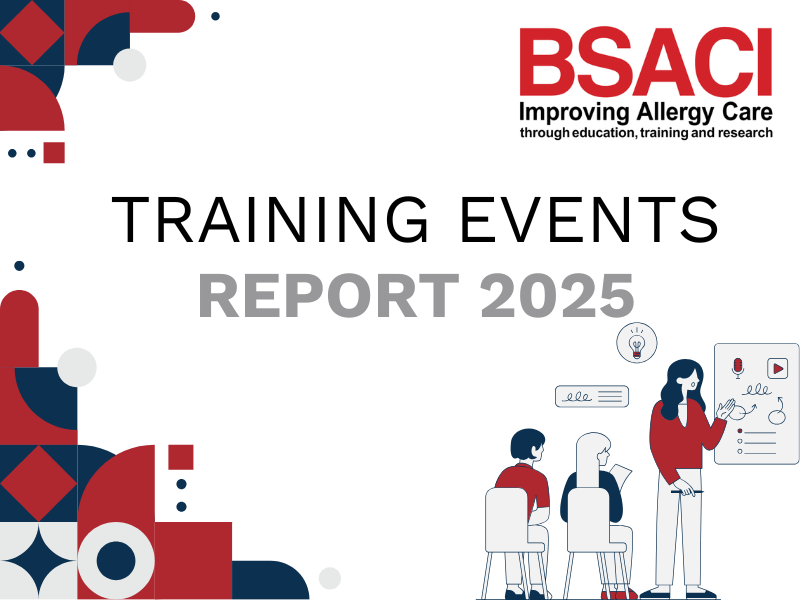 BSACI
Improving Allergy Care
through education, training and research

TRAINING EVENTS
REPORT 2025